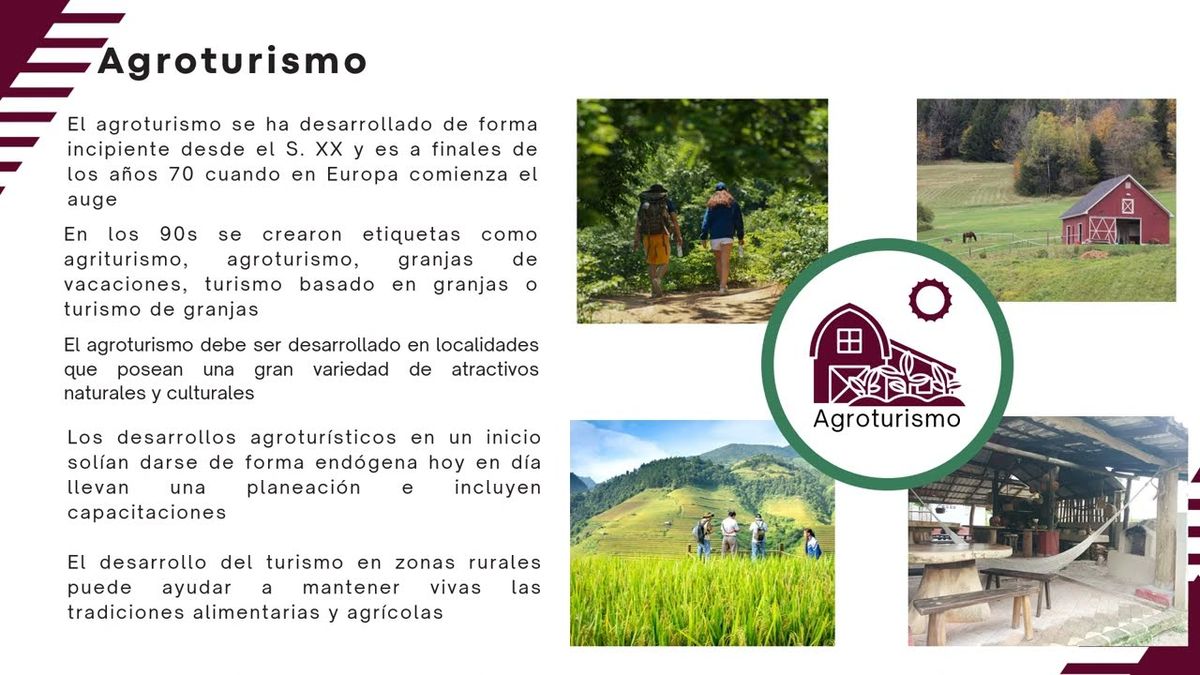 Agroturismo

El agroturismo se ha desarrollado de forma incipiente desde el S. XX y es a finales de los años 70 cuando en Europa comienza el auge

En los 90s se crearon etiquetas como agriturismo, agroturismo, granjas de vacaciones, turismo basado en granjas o turismo de granjas

El agroturismo debe ser desarrollado en localidades que posean una gran variedad de atractivos naturales y culturales

Los desarrollos agroturísticos en un inicio solían darse de forma endógena hoy en día llevan una planeación e incluyen capacitaciones

El desarrollo del turismo en zonas rurales puede ayudar a mantener vivas las tradiciones alimentarias y agrícolas

Agroturismo